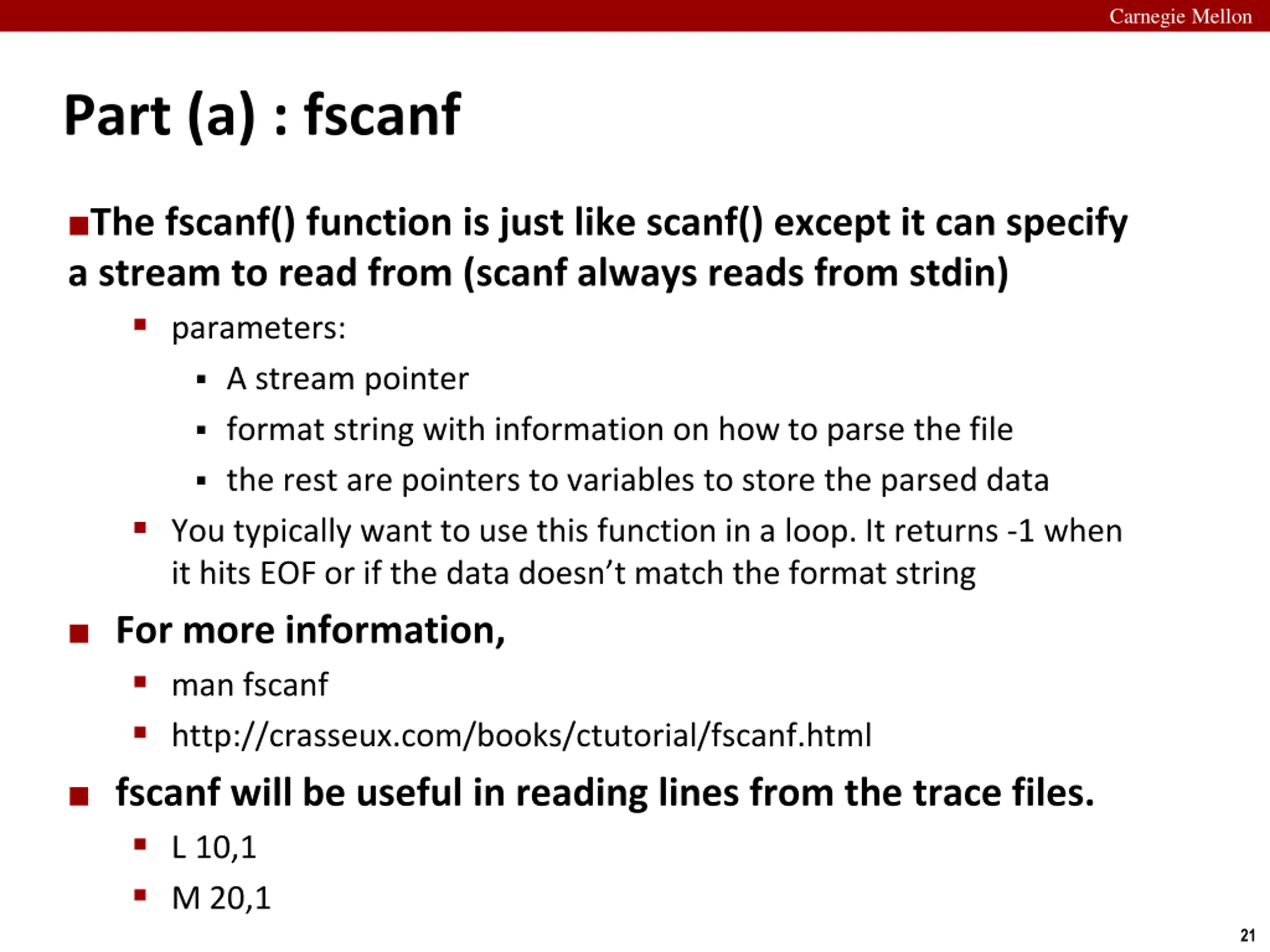 Carnegie Mellon

Part (a) : fscanf

The fscanf() function is just like scanf() except it can specify a stream to read from (scanf always reads from stdin)

parameters:

A stream pointer

format string with information on how to parse the file

the rest are pointers to variables to store the parsed data

You typically want to use this function in a loop. It returns -1 when it hits EOF or if the data doesn't match the format string

For more information,

man fscanf

http://crasseux.com/books/ctutorial/fscanf.html

fscanf will be useful in reading lines from the trace files.

L 10,1

M 20,1

21